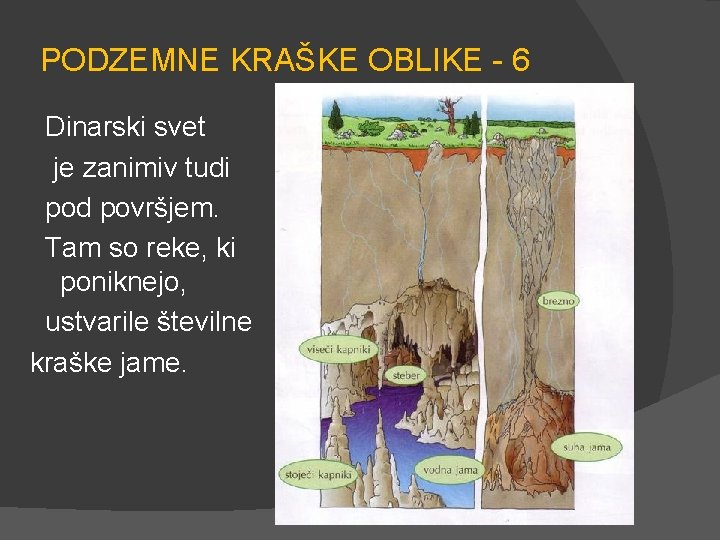 PODZEMNE KRAŠKE OBLIKE - 6

Dinarski svet je zanimiv tudi pod površjem. Tam so reke, ki poniknejo, ustvarile številne kraške jame.

brezno

viseči kapniki

steber

suha jama

vodna jama

stoječi kapniki